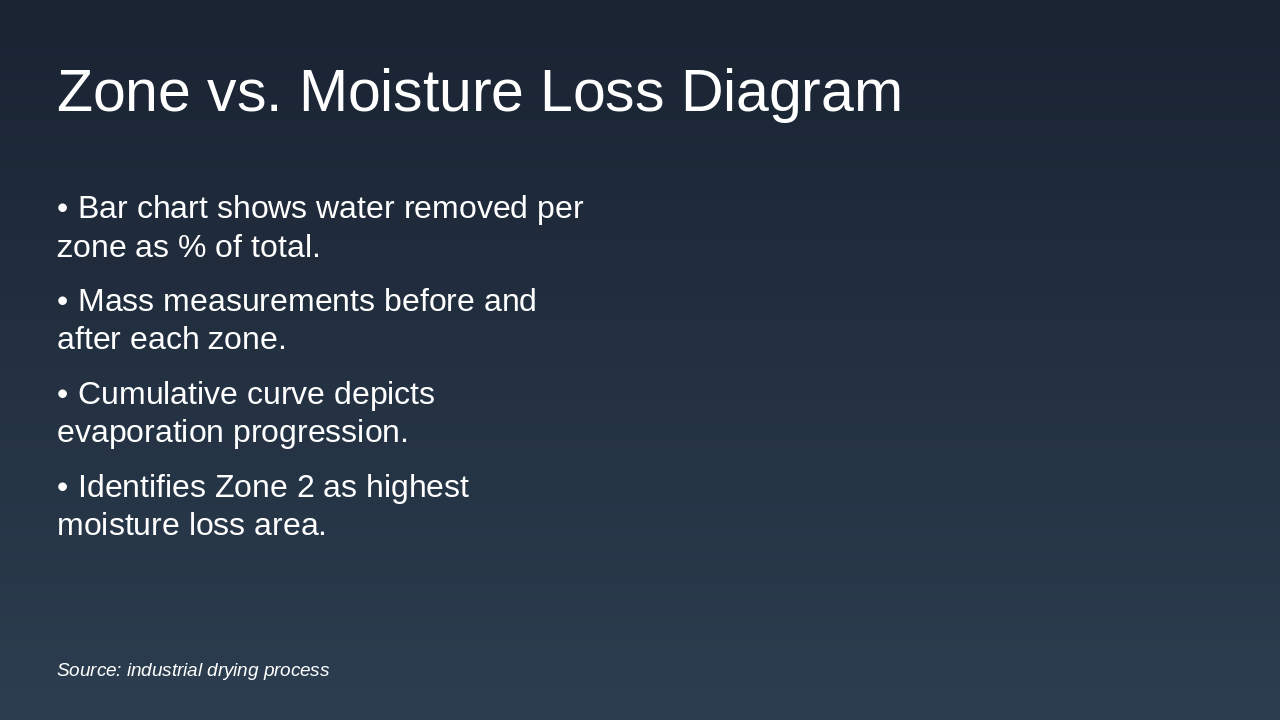 Zone vs. Moisture Loss Diagram

• Bar chart shows water removed per zone as % of total.

• Mass measurements before and after each zone.

• Cumulative curve depicts evaporation progression.

• Identifies Zone 2 as highest moisture loss area.

Source: industrial drying process